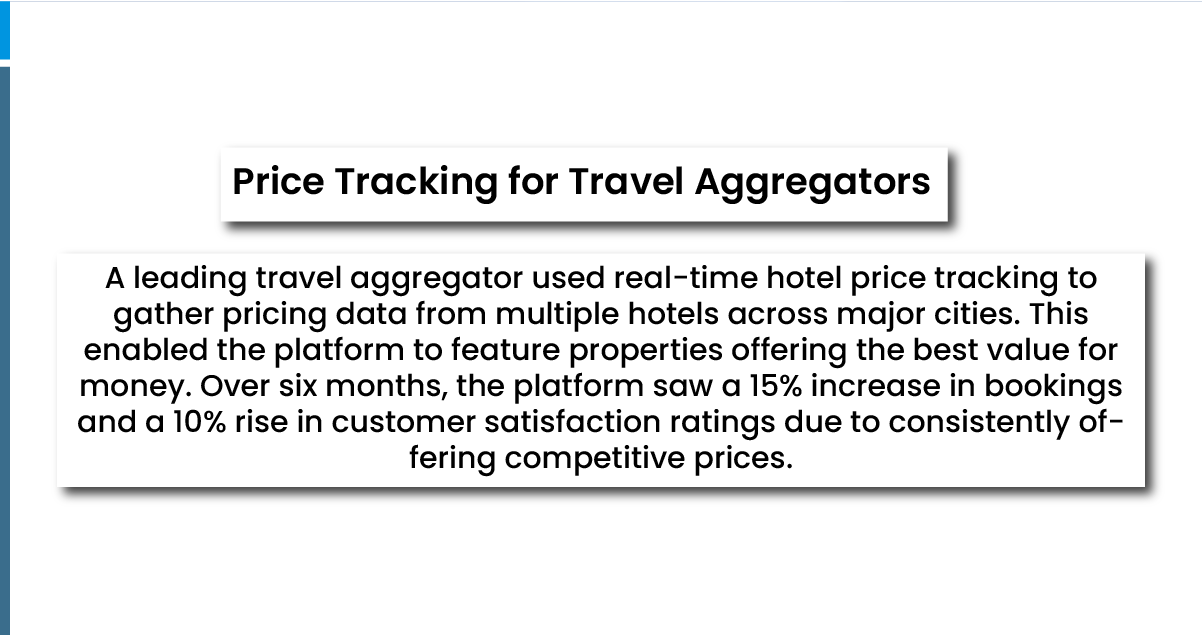 Price Tracking for Travel Aggregators

A leading travel aggregator used real-time hotel price tracking to gather pricing data from multiple hotels across major cities. This enabled the platform to feature properties offering the best value for money. Over six months, the platform saw a 15% increase in bookings and a 10% rise in customer satisfaction ratings due to consistently offering competitive prices.